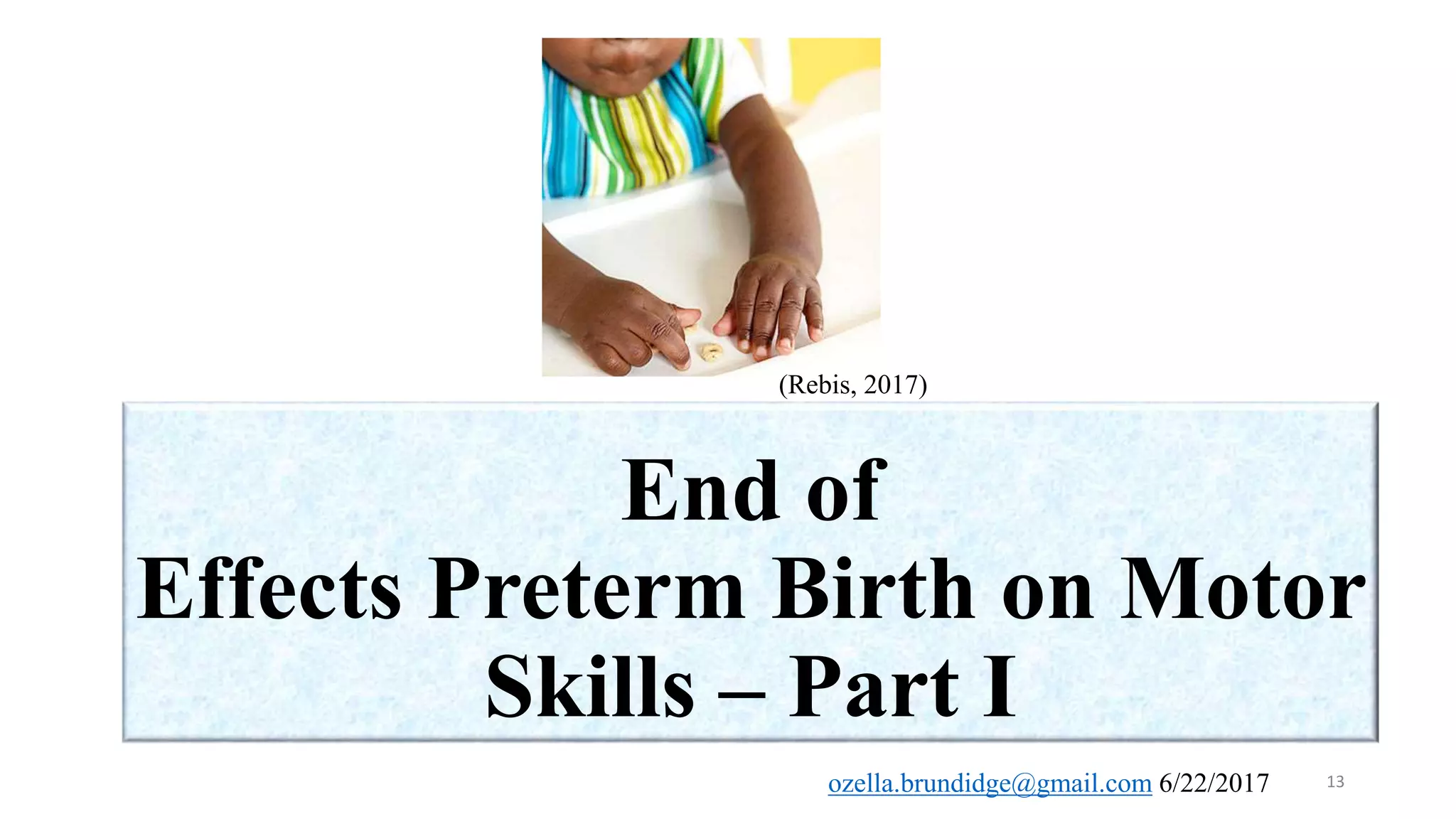 (Rebis, 2017)

End of
Effects Preterm Birth on Motor Skills – Part I

ozella.brundidge@gmail.com 6/22/2017 13